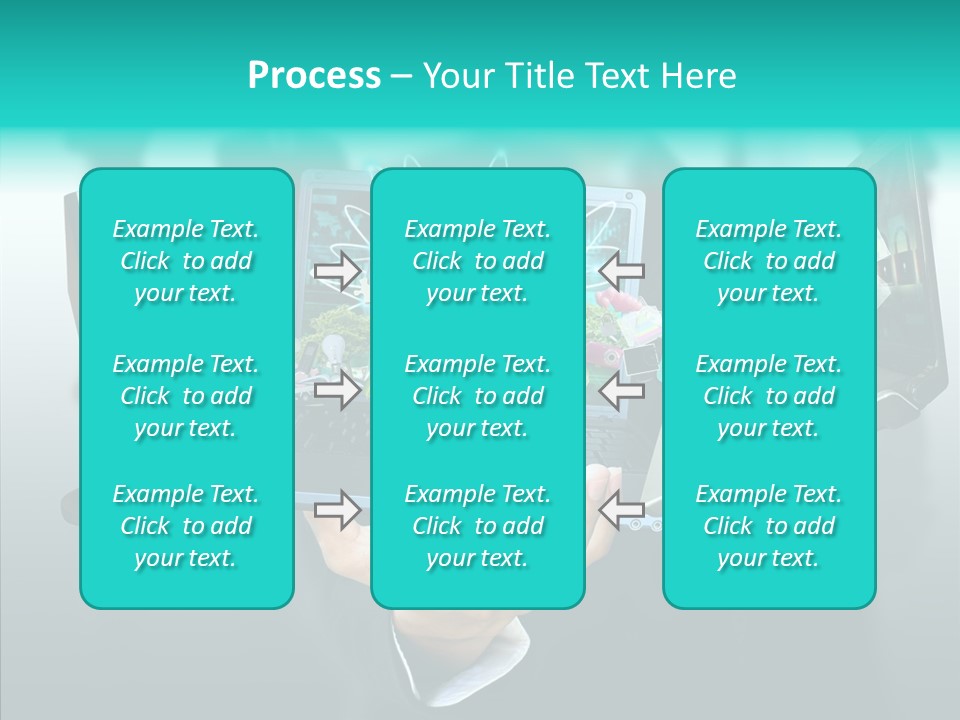 Process – Your Title Text Here

Example Text. Click to add your text.

Example Text. Click to add your text.

Example Text. Click to add your text.

Example Text. Click to add your text.

Example Text. Click to add your text.

Example Text. Click to add your text.

Example Text. Click to add your text.

Example Text. Click to add your text.

Example Text. Click to add your text.